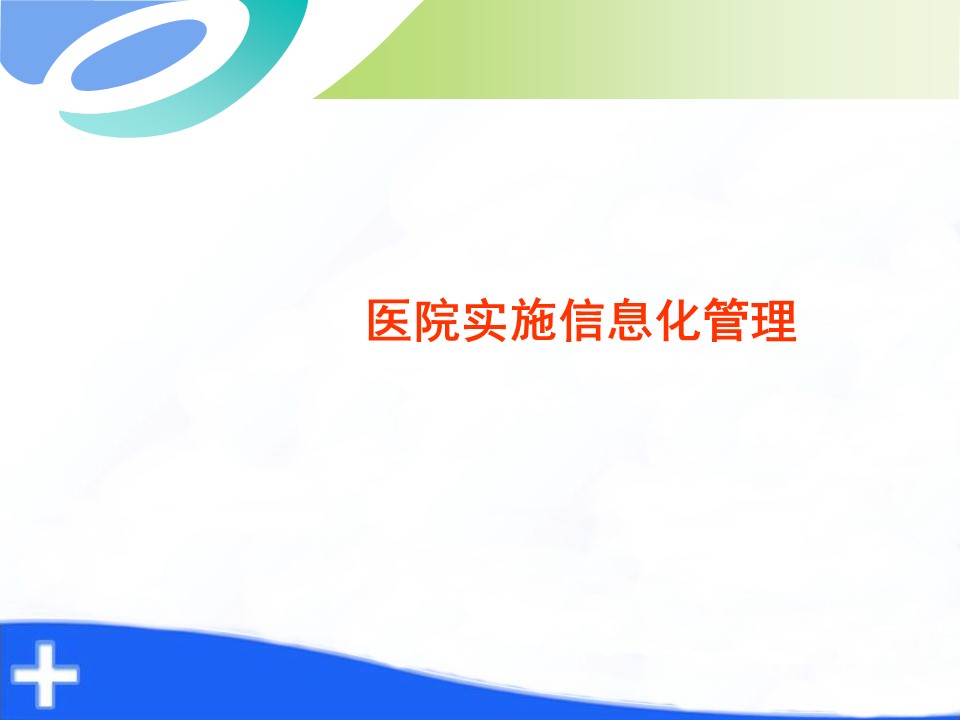 医院实施信息化管理